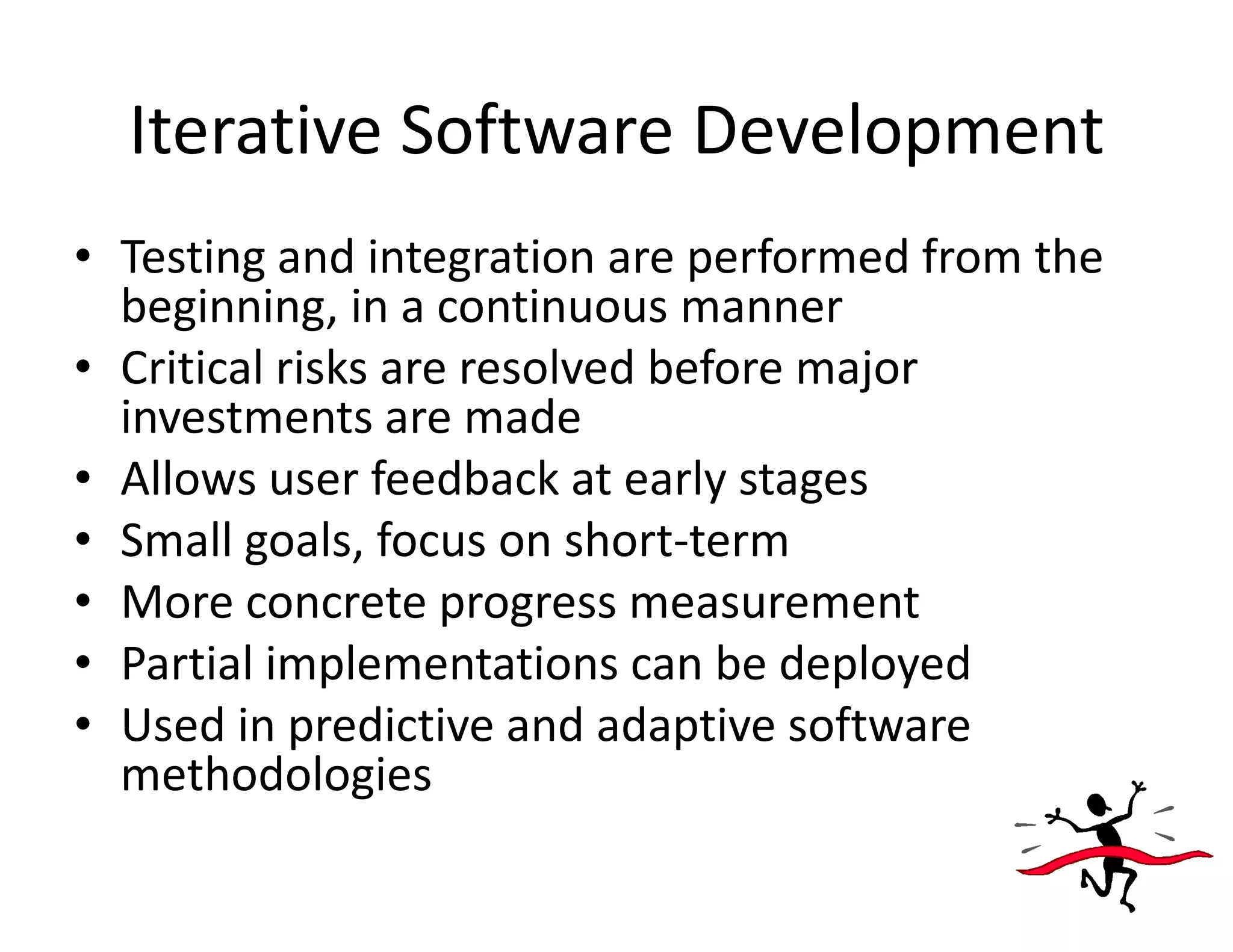 Iterative Software Development

• Testing and integration are performed from the beginning, in a continuous manner
• Critical risks are resolved before major investments are made
• Allows user feedback at early stages
• Small goals, focus on short-term
• More concrete progress measurement
• Partial implementations can be deployed
• Used in predictive and adaptive software methodologies